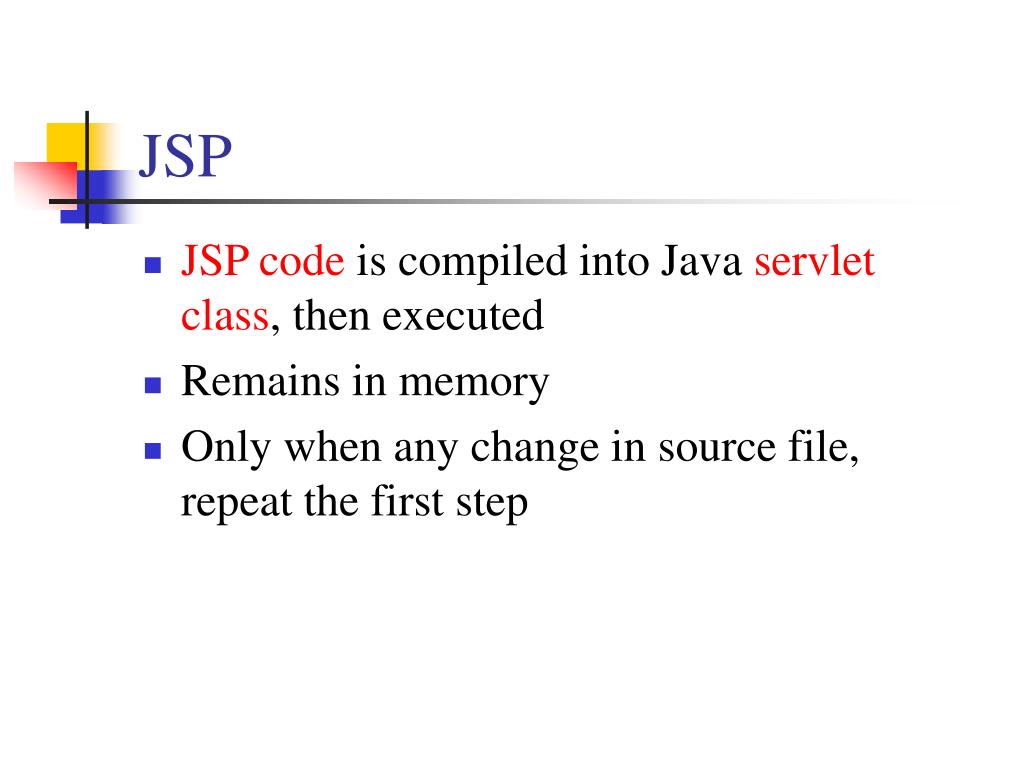 JSP

- JSP code is compiled into Java servlet class, then executed
- Remains in memory
- Only when any change in source file, repeat the first step